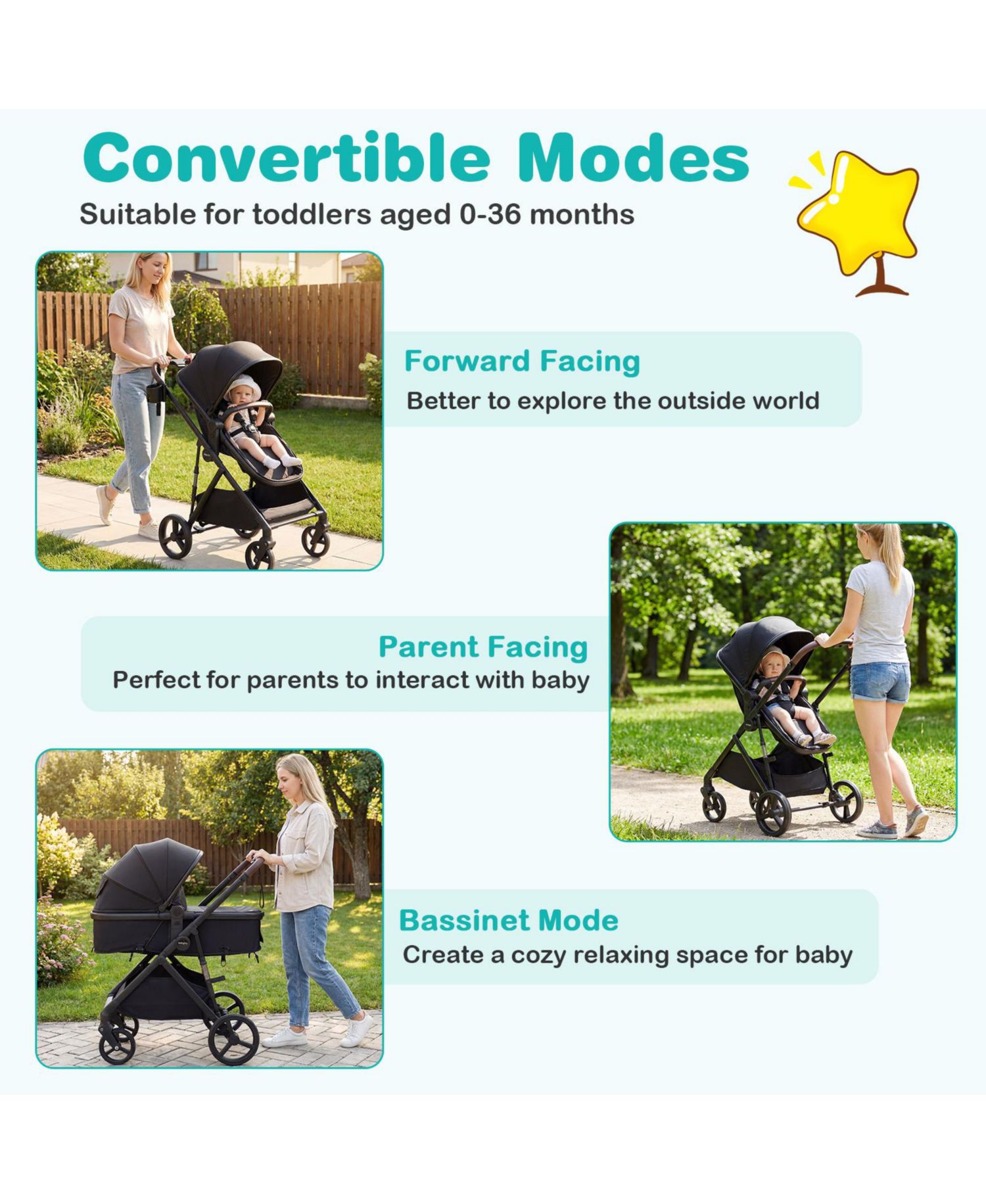 Convertible Modes
Suitable for toddlers aged 0-36 months

Forward Facing
Better to explore the outside world

Parent Facing
Perfect for parents to interact with baby

Bassinet Mode
Create a cozy relaxing space for baby